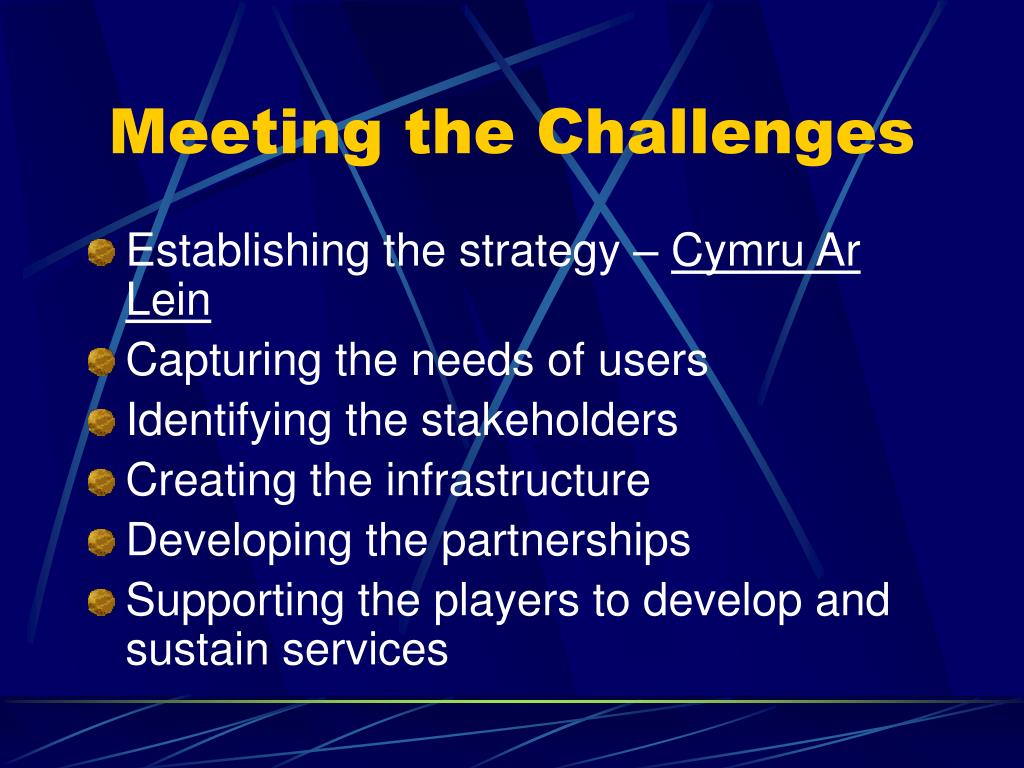 Meeting the Challenges

Establishing the strategy – Cymru Ar Lein

Capturing the needs of users

Identifying the stakeholders

Creating the infrastructure

Developing the partnerships

Supporting the players to develop and sustain services